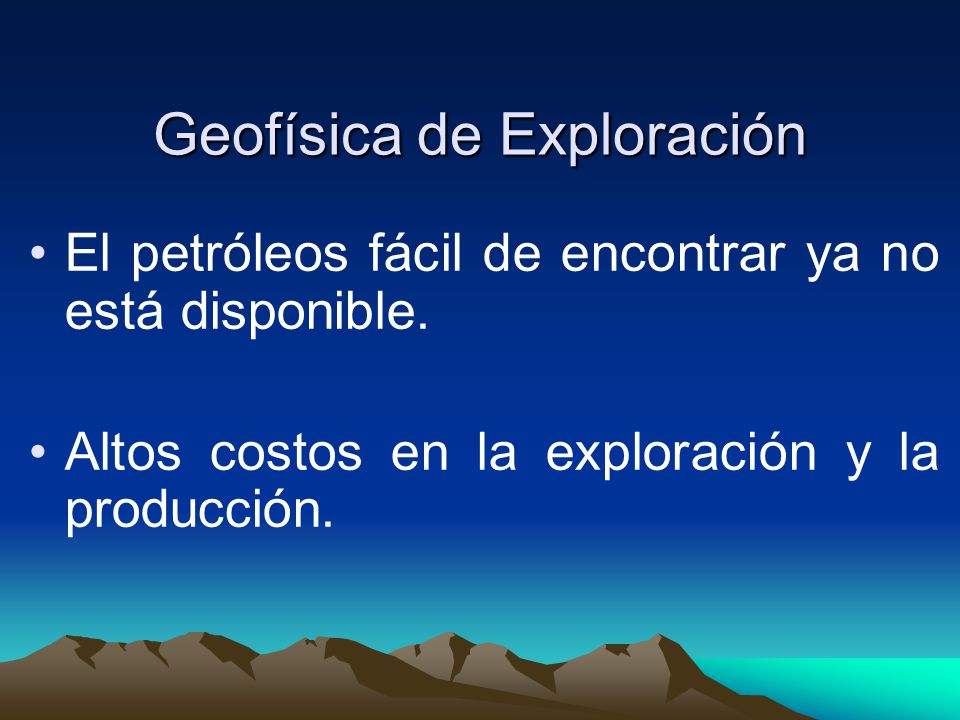 Geofísica de Exploración

• El petróleos fácil de encontrar ya no está disponible.

• Altos costos en la exploración y la producción.